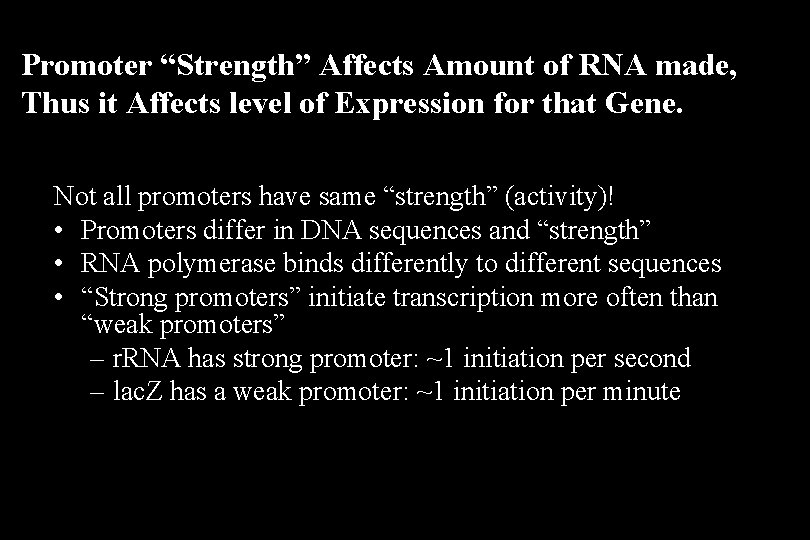 Promoter “Strength” Affects Amount of RNA made, Thus it Affects level of Expression for that Gene.

Not all promoters have same “strength” (activity)!
• Promoters differ in DNA sequences and “strength”
• RNA polymerase binds differently to different sequences
• “Strong promoters” initiate transcription more often than “weak promoters”
– rRNA has strong promoter: ~1 initiation per second
– lacZ has a weak promoter: ~1 initiation per minute